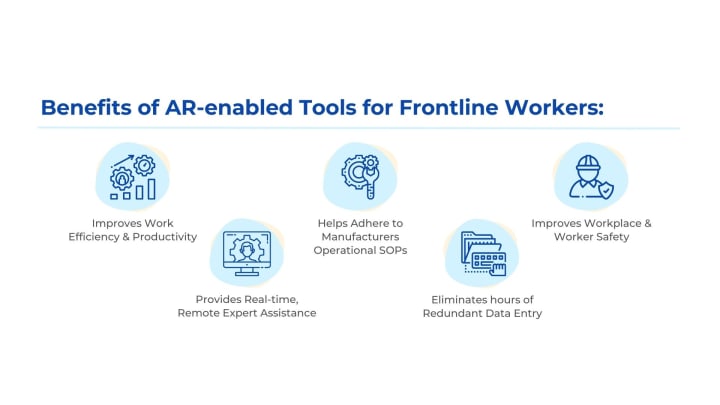 Benefits of AR-enabled Tools for Frontline Workers:

Improves Work Efficiency & Productivity

Provides Real-time, Remote Expert Assistance

Helps Adhere to Manufacturers Operational SOPs

Eliminates hours of Redundant Data Entry

Improves Workplace & Worker Safety